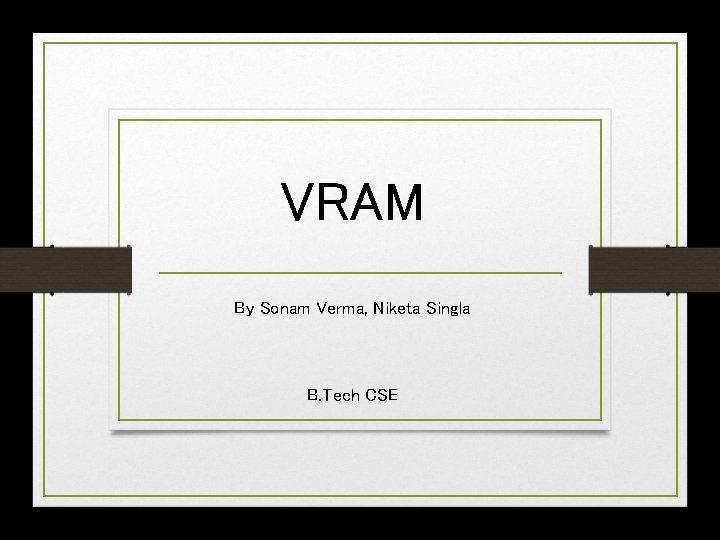 VRAM

By Sonam Verma, Niketa Singla

B.Tech CSE